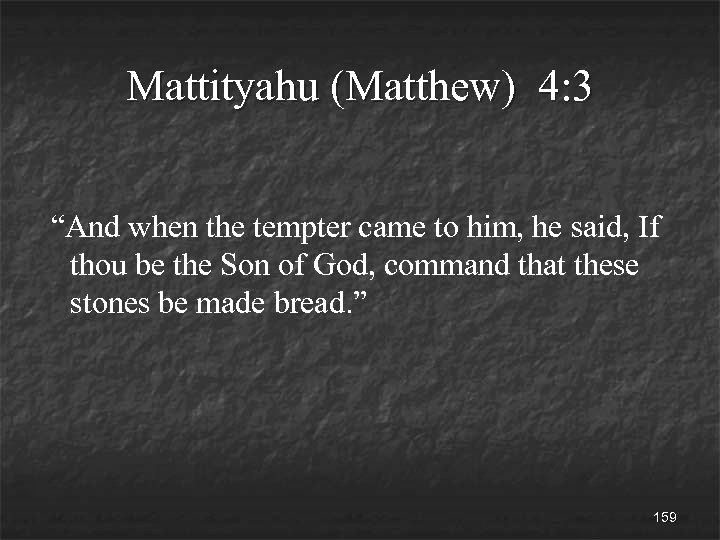 Mattityahu (Matthew) 4:3

“And when the tempter came to him, he said, If thou be the Son of God, command that these stones be made bread.”

159